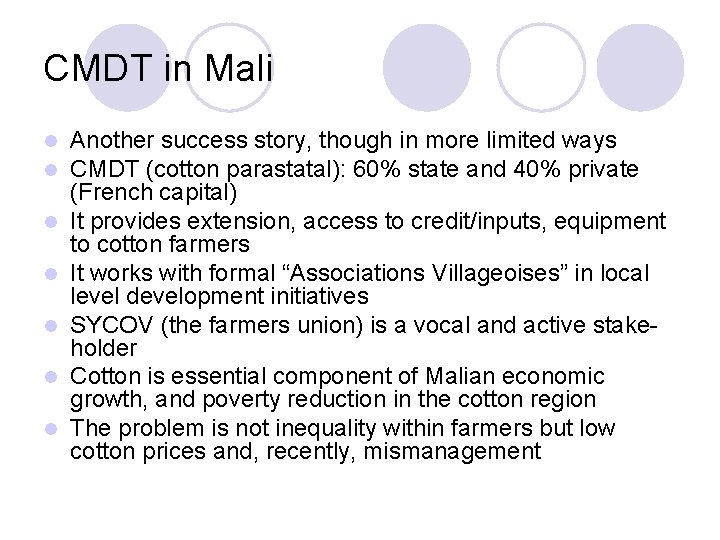 CMDT in Mali

- Another success story, though in more limited ways
- CMDT (cotton parastatal): 60% state and 40% private (French capital)
- It provides extension, access to credit/inputs, equipment to cotton farmers
- It works with formal “Associations Villageoises” in local level development initiatives
- SYCOV (the farmers union) is a vocal and active stakeholder
- Cotton is essential component of Malian economic growth, and poverty reduction in the cotton region
- The problem is not inequality within farmers but low cotton prices and, recently, mismanagement